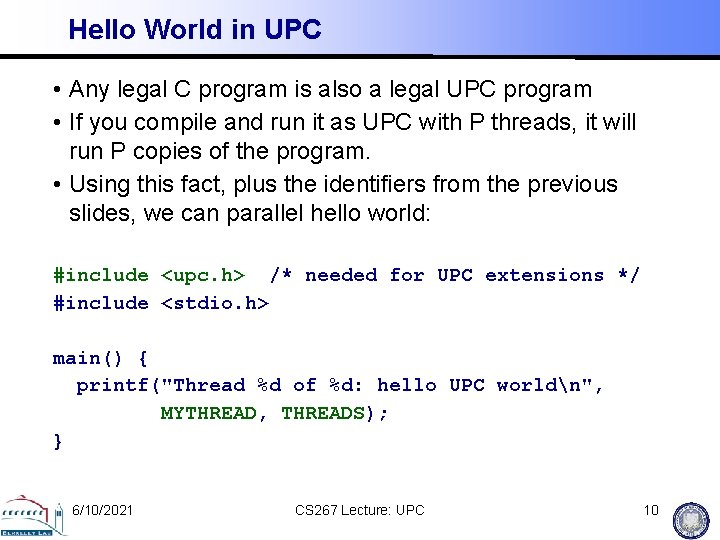 Hello World in UPC

• Any legal C program is also a legal UPC program
• If you compile and run it as UPC with P threads, it will run P copies of the program.
• Using this fact, plus the identifiers from the previous slides, we can parallel hello world:

#include <upc.h>  /* needed for UPC extensions */
#include <stdio.h>

main() {
  printf("Thread %d of %d: hello UPC world\n",
         MYTHREAD, THREADS);
}

BERKELEY LAB

6/10/2021

CS267 Lecture: UPC

10